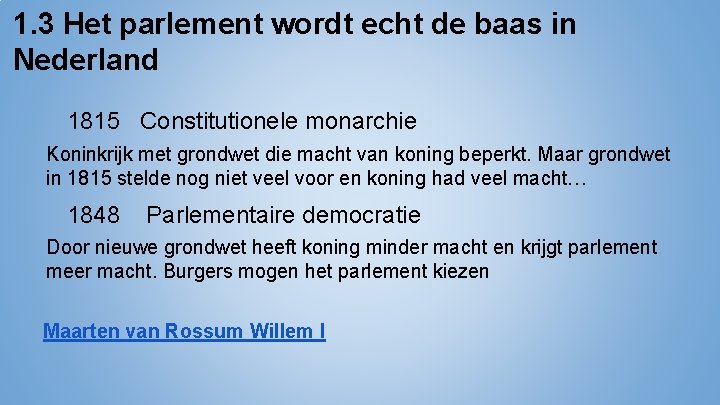 1.3 Het parlement wordt echt de baas in Nederland

1815 Constitutionele monarchie

Koninkrijk met grondwet die macht van koning beperkt. Maar grondwet in 1815 stelde nog niet veel voor en koning had veel macht…

1848 Parlementaire democratie

Door nieuwe grondwet heeft koning minder macht en krijgt parlement meer macht. Burgers mogen het parlement kiezen

Maarten van Rossum Willem I